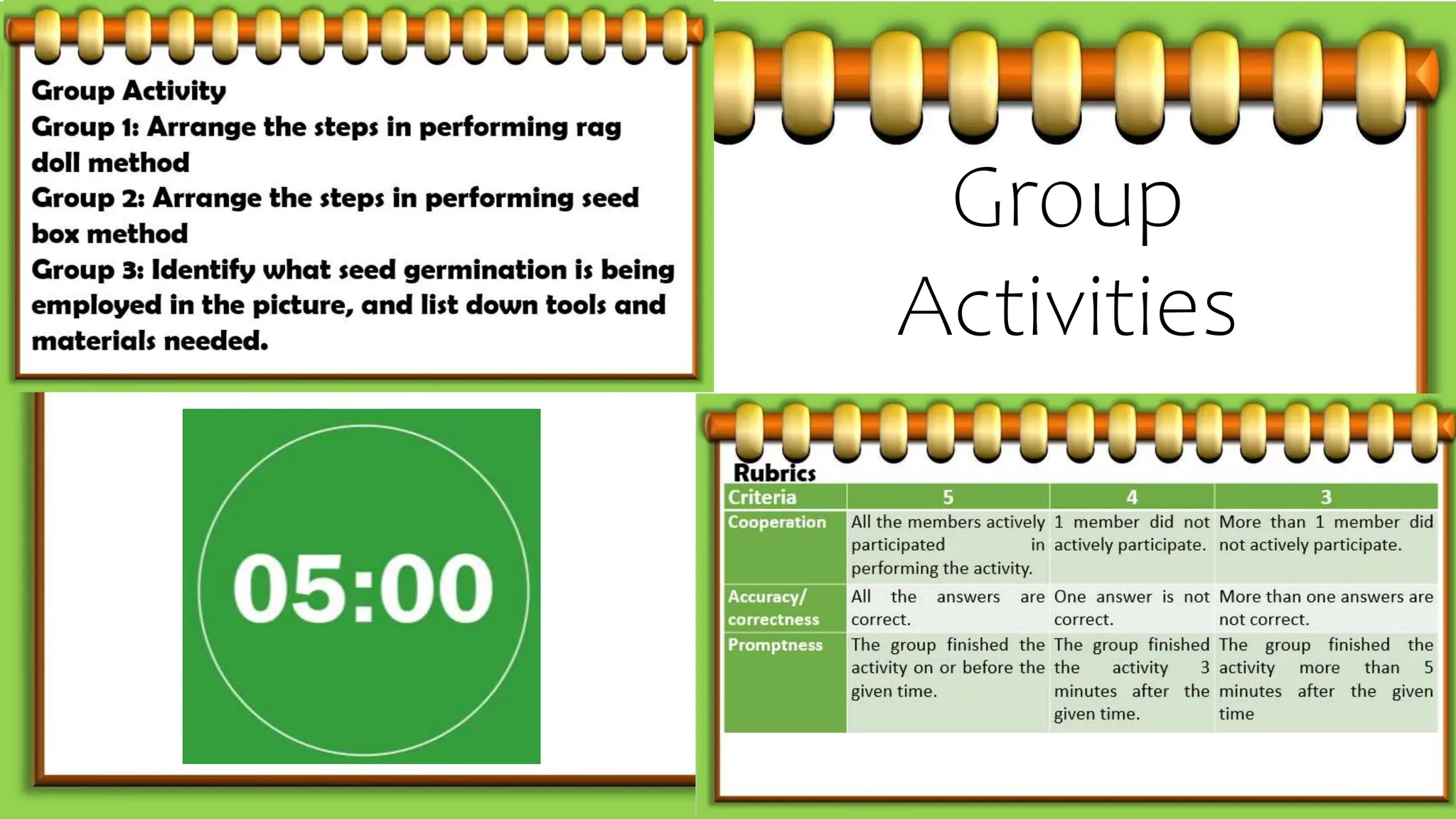 Group Activity
Group 1: Arrange the steps in performing rag doll method
Group 2: Arrange the steps in performing seed box method
Group 3: Identify what seed germination is being employed in the picture, and list down tools and materials needed.

Group Activities

05:00

Rubrics

| Criteria | 5 | 4 | 3 |
|---|---|---|---|
| Cooperation | All the members actively participated in performing the activity. | 1 member did not actively participate. | More than 1 member did not actively participate. |
| Accuracy/ correctness | All the answers are correct. | One answer is not correct. | More than one answers are not correct. |
| Promptness | The group finished the activity on or before the given time. | The group finished the activity 3 minutes after the given time. | The group finished the activity more than 5 minutes after the given time |